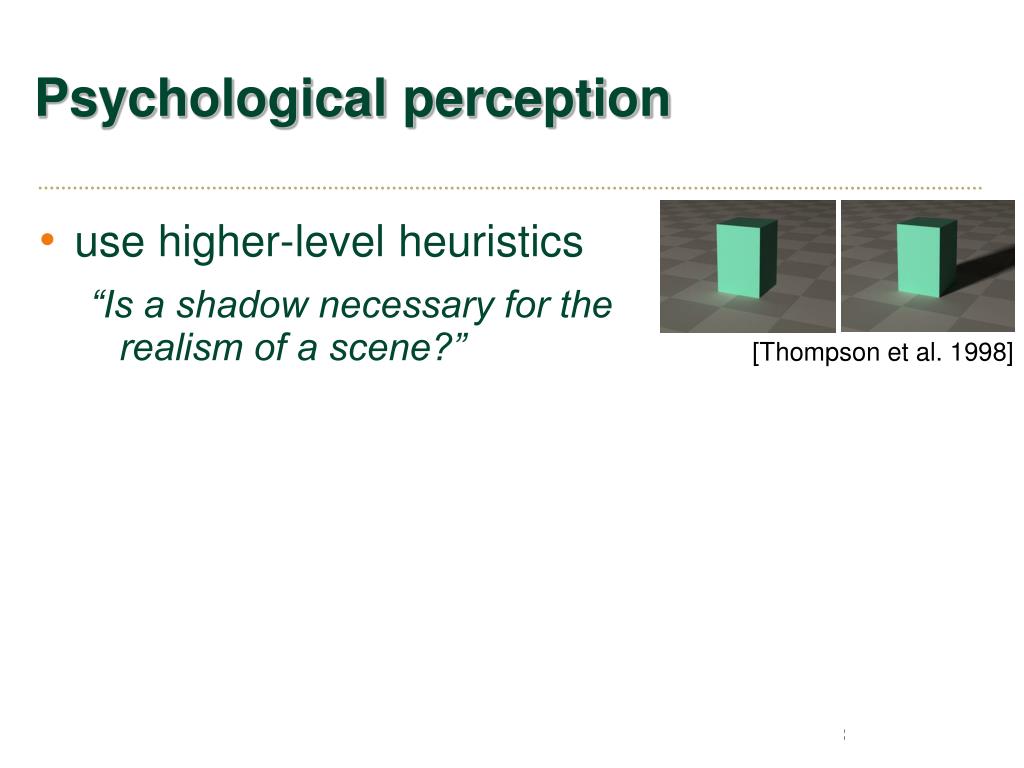 Psychological perception

• use higher-level heuristics

“Is a shadow necessary for the realism of a scene?”

[Thompson et al. 1998]